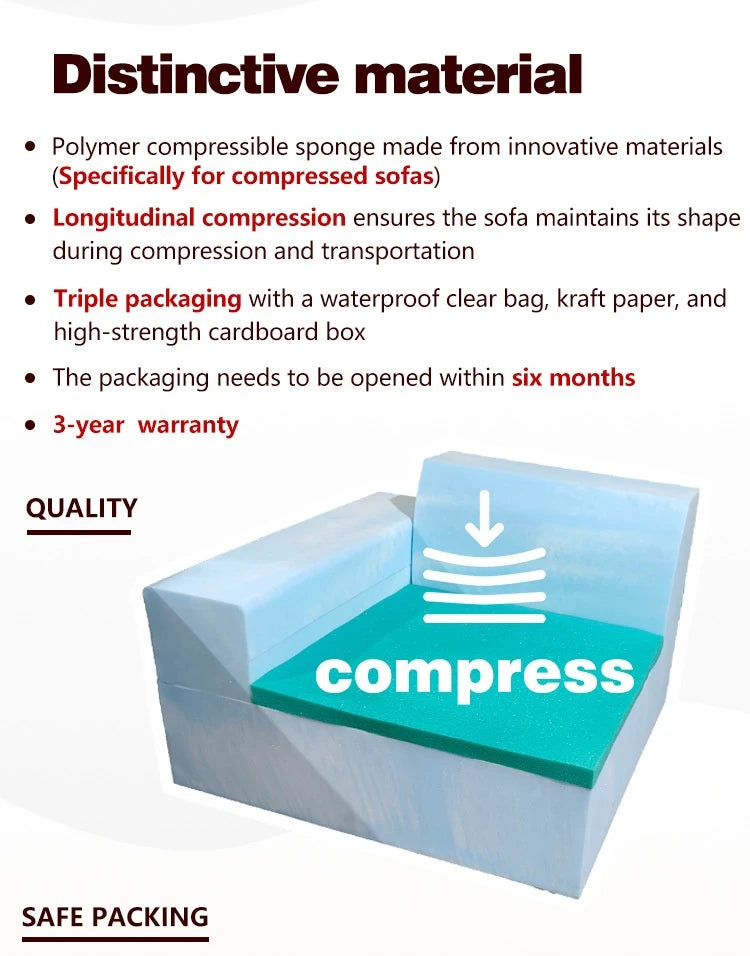 Distinctive material

• Polymer compressible sponge made from innovative materials (Specifically for compressed sofas)

• Longitudinal compression ensures the sofa maintains its shape during compression and transportation

• Triple packaging with a waterproof clear bag, kraft paper, and high-strength cardboard box

• The packaging needs to be opened within six months

• 3-year warranty

QUALITY

compress

SAFE PACKING